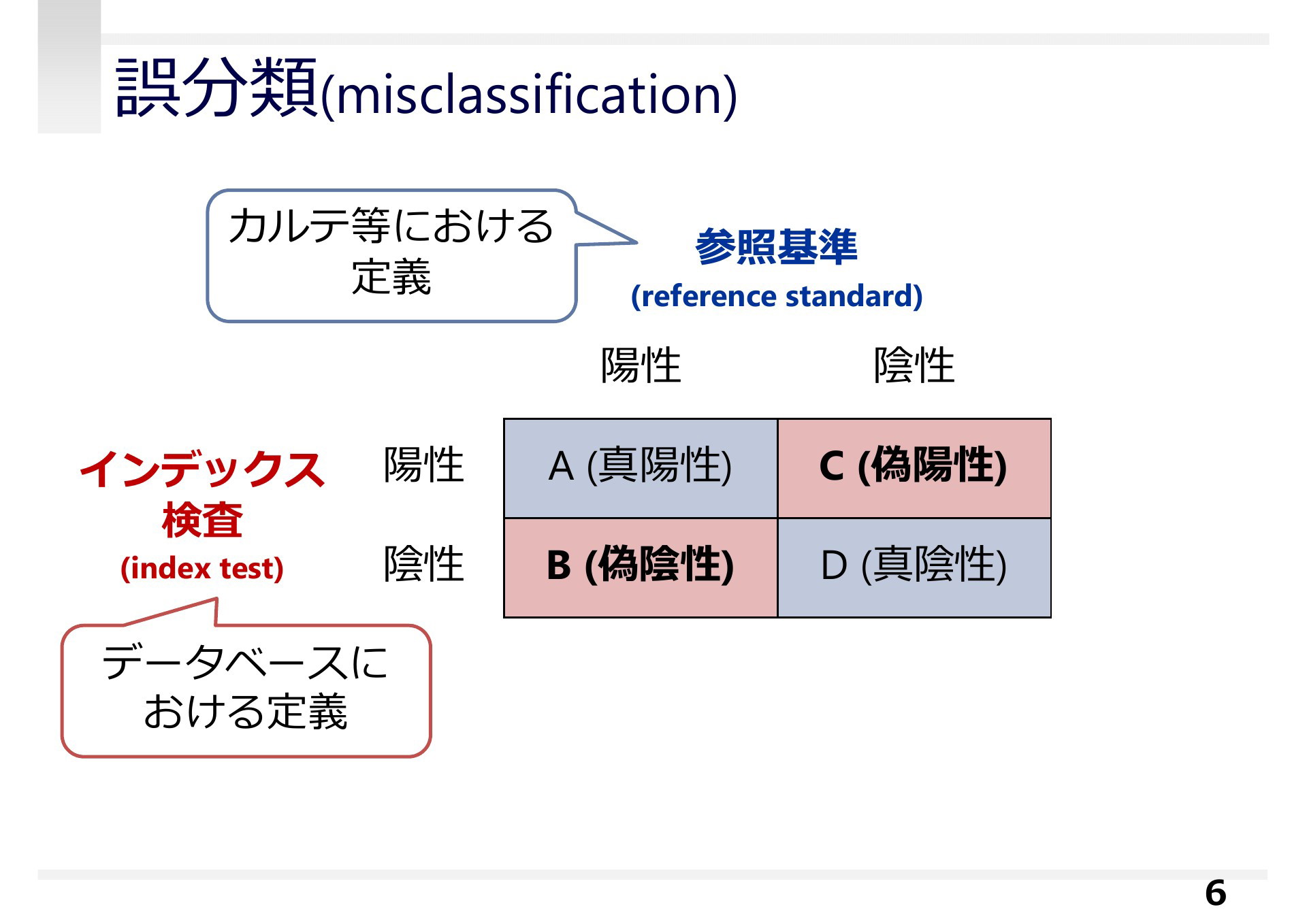 誤分類(misclassification)

カルテ等における定義

参照基準
(reference standard)

インデックス検査
(index test)

|  | 陽性 | 陰性 |
|---|---|---|
| 陽性 | A (真陽性) | C (偽陽性) |
| 陰性 | B (偽陰性) | D (真陰性) |

データベースにおける定義

6